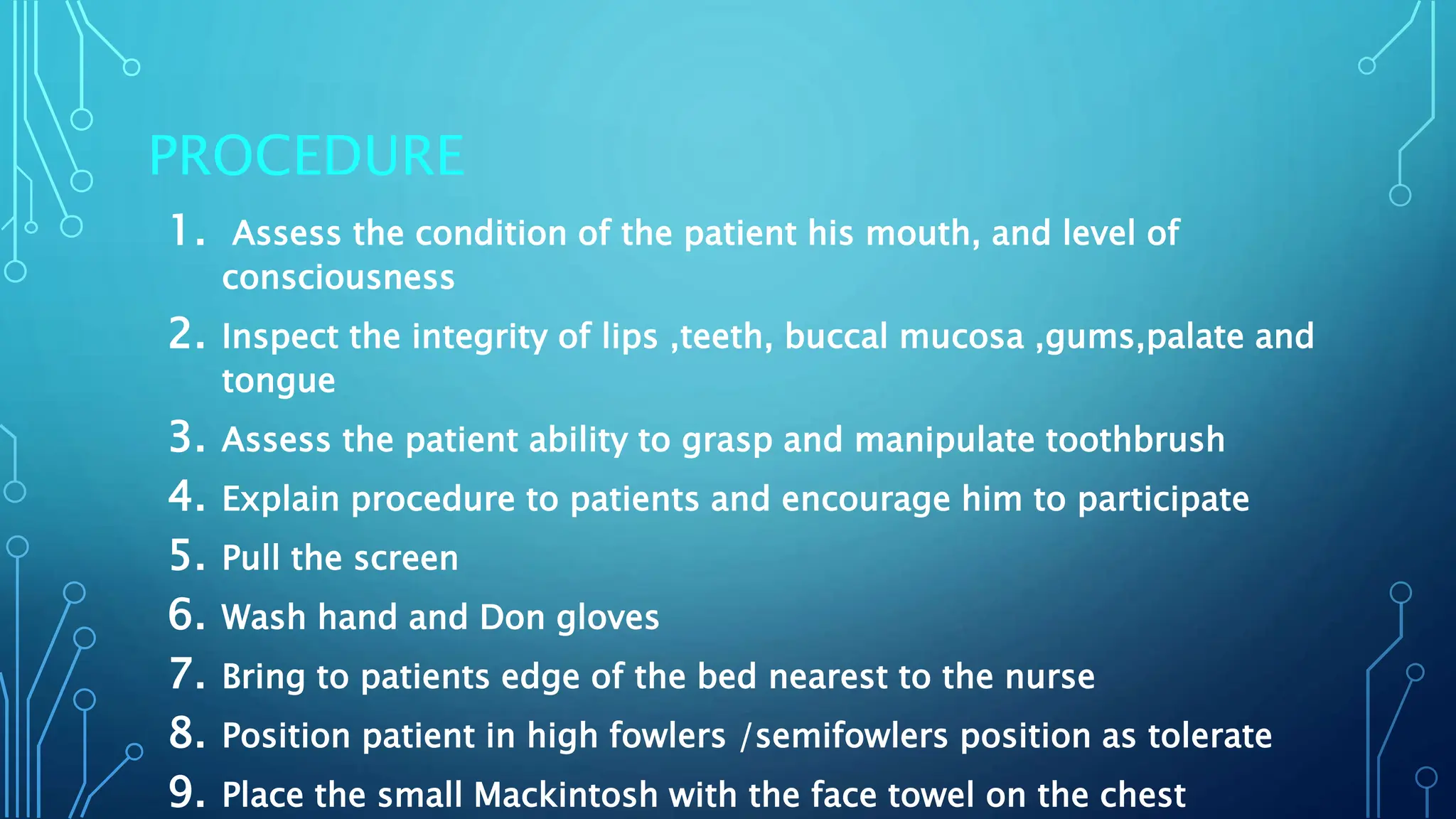 PROCEDURE

1. Assess the condition of the patient his mouth, and level of consciousness
2. Inspect the integrity of lips ,teeth, buccal mucosa ,gums,palate and tongue
3. Assess the patient ability to grasp and manipulate toothbrush
4. Explain procedure to patients and encourage him to participate
5. Pull the screen
6. Wash hand and Don gloves
7. Bring to patients edge of the bed nearest to the nurse
8. Position patient in high fowlers /semifowlers position as tolerate
9. Place the small Mackintosh with the face towel on the chest